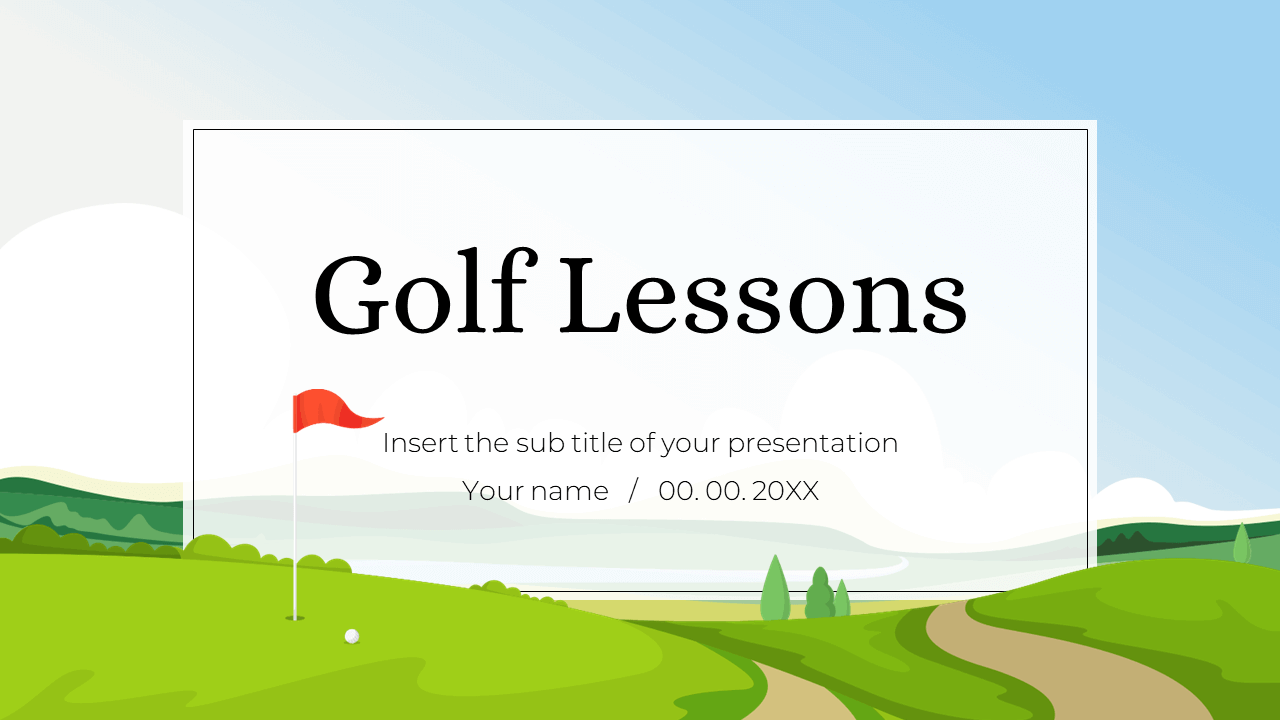 Golf Lessons

Insert the sub title of your presentation

Your name / 00. 00. 20XX